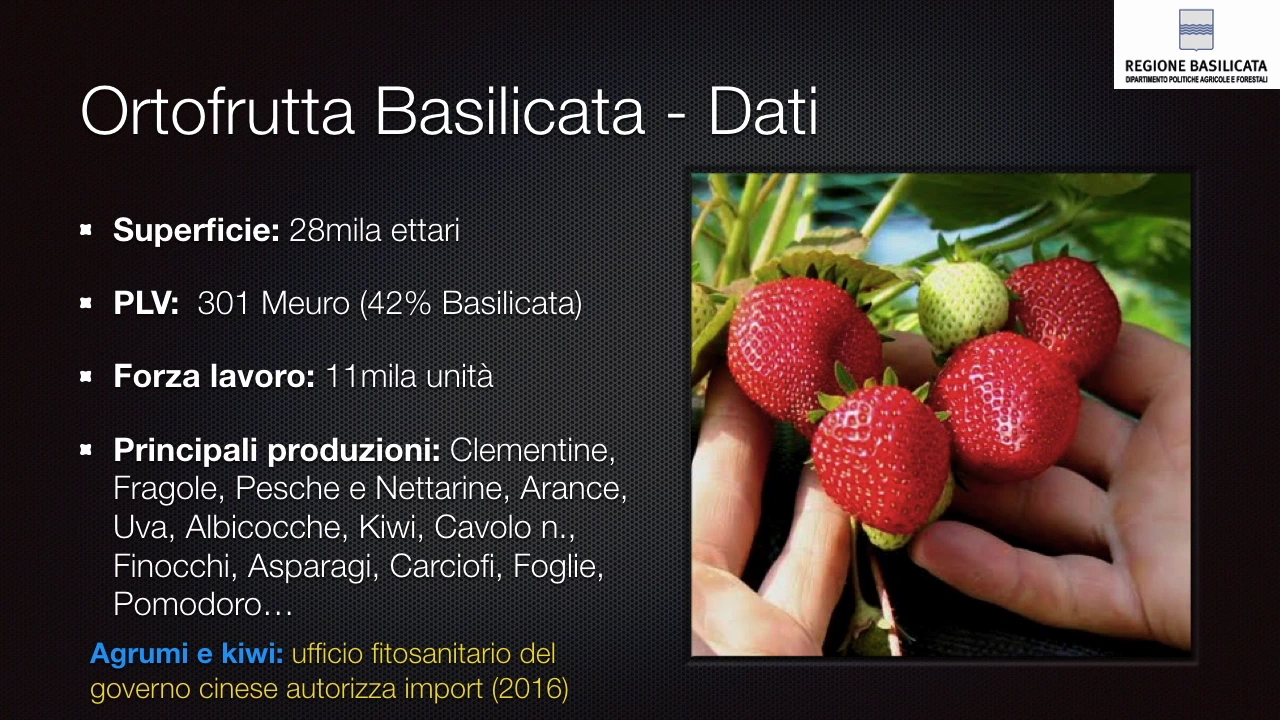 REGIONE BASILICATA
DIPARTIMENTO POLITICHE AGRICOLE E FORESTALI

Ortofrutta Basilicata - Dati

Superficie: 28mila ettari

PLV: 301 Meuro (42% Basilicata)

Forza lavoro: 11mila unità

Principali produzioni: Clementine, Fragole, Pesche e Nettarine, Arance, Uva, Albicocche, Kiwi, Cavolo n., Finocchi, Asparagi, Carciofi, Foglie, Pomodoro…

Agrumi e kiwi: ufficio fitosanitario del governo cinese autorizza import (2016)